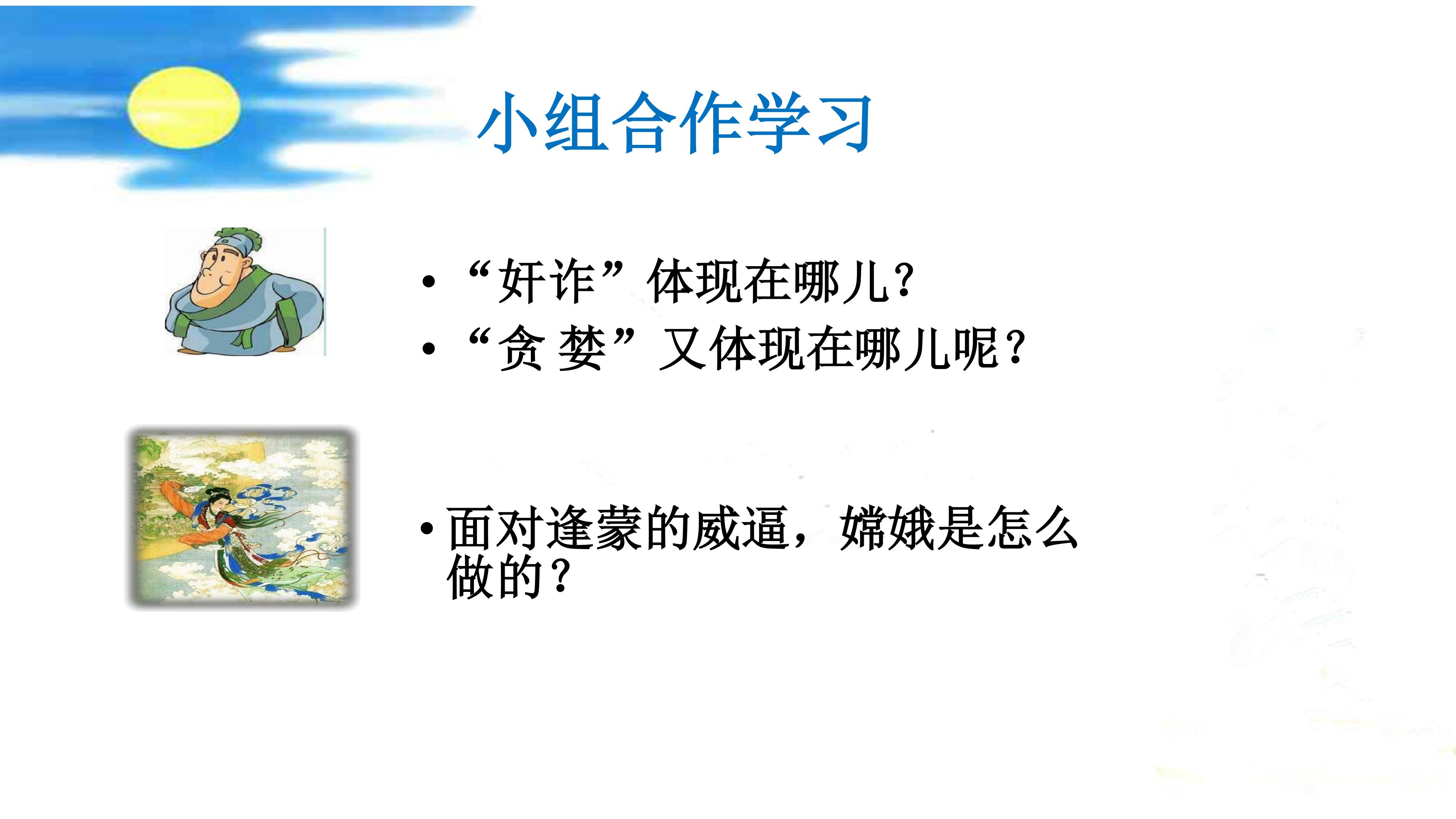 小组合作学习

• “奸诈”体现在哪儿?
• “贪 婪”又体现在哪儿呢?

• 面对逢蒙的威逼，嫦娥是怎么做的?